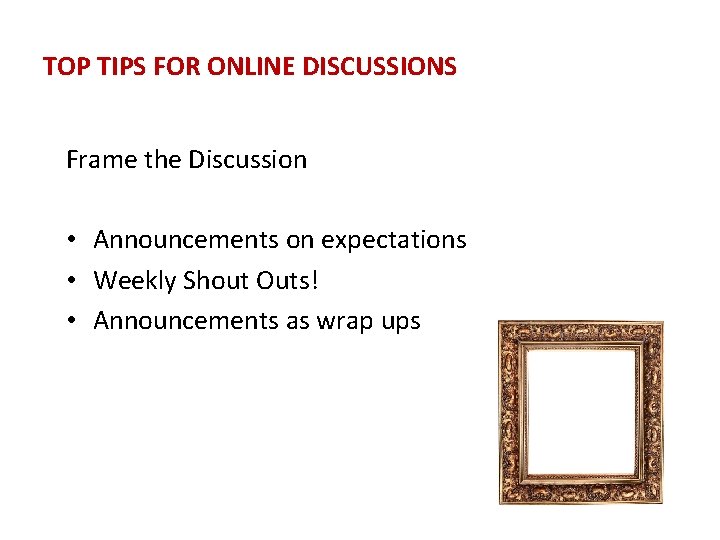 TOP TIPS FOR ONLINE DISCUSSIONS

Frame the Discussion

• Announcements on expectations
• Weekly Shout Outs!
• Announcements as wrap ups